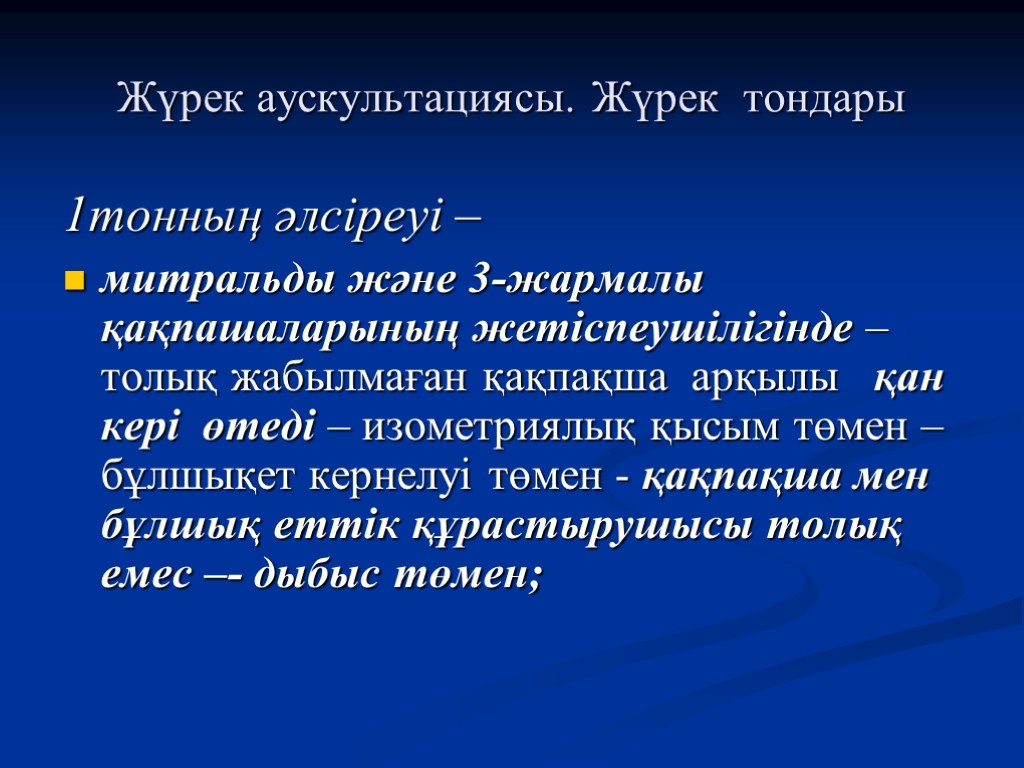 Жүрек аускультациясы. Жүрек тондары

1тонның әлсіреуі –

митральды және 3-жармалы қақпашаларының жетіспеушілігінде – толық жабылмаған қақпақша арқылы қан кері өтеді – изометриялық қысым төмен – бұлшықет кернелуі төмен - қақпақша мен бұлшық еттік құрастырушысы толық емес –- дыбыс төмен;